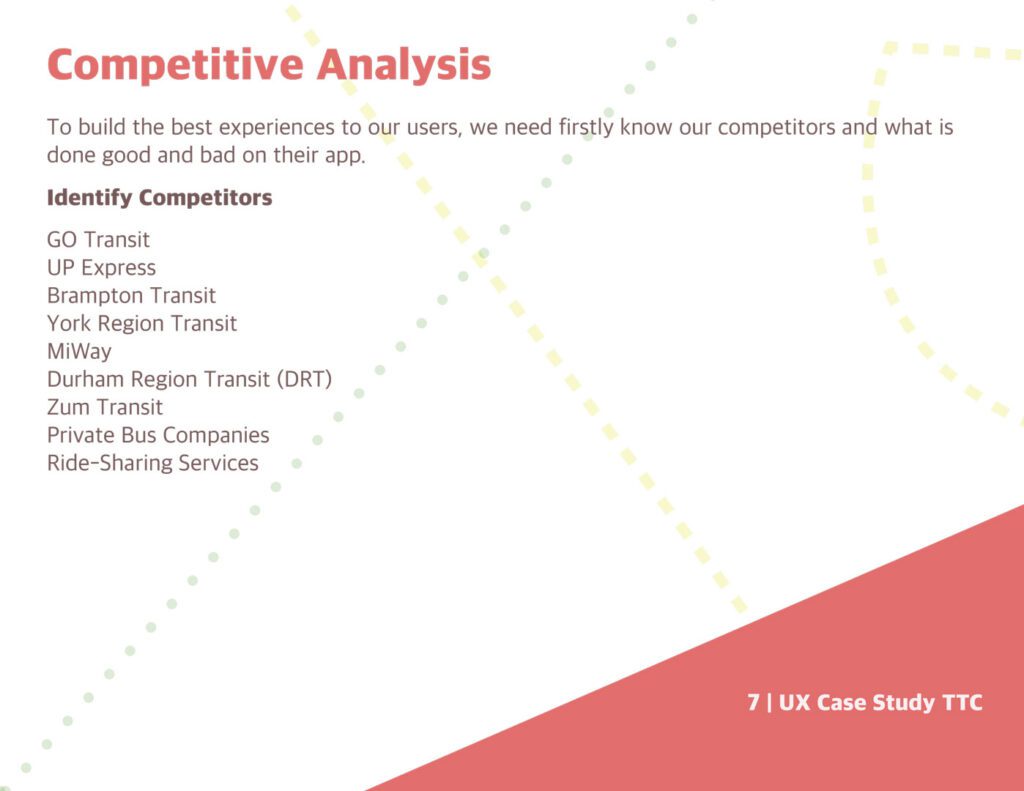 Competitive Analysis

To build the best experiences to our users, we need firstly know our competitors and what is done good and bad on their app.

Identify Competitors

GO Transit
UP Express
Brampton Transit
York Region Transit
MiWay
Durham Region Transit (DRT)
Zum Transit
Private Bus Companies
Ride-Sharing Services

7 | UX Case Study TTC